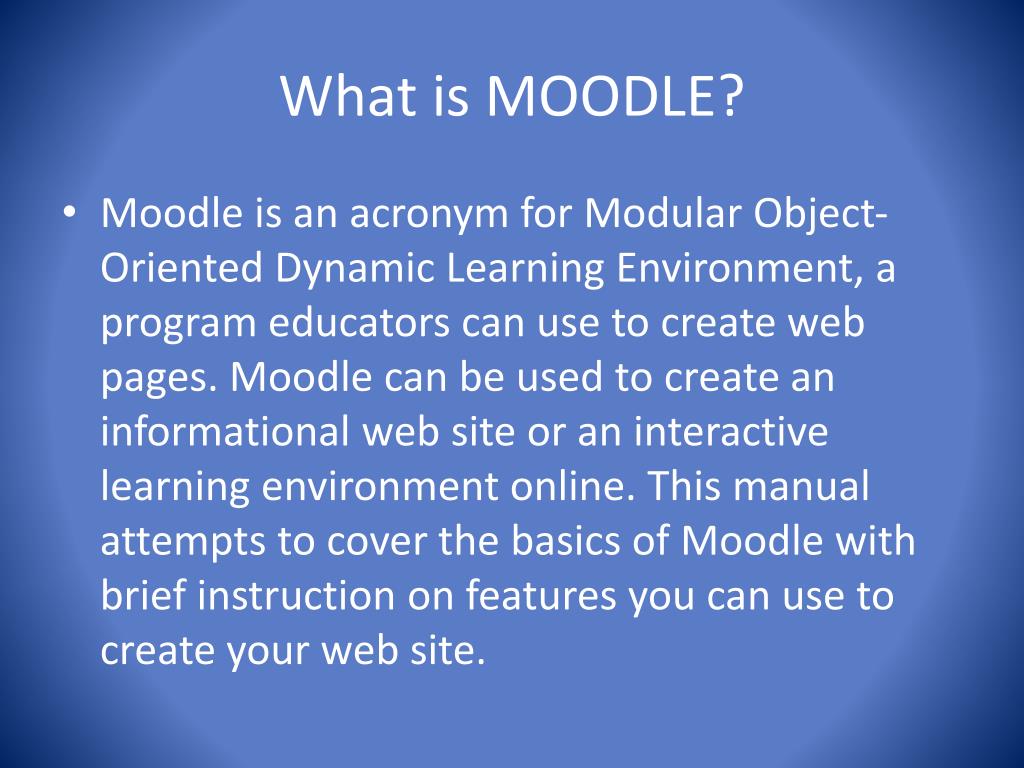 What is MOODLE?

• Moodle is an acronym for Modular Object-Oriented Dynamic Learning Environment, a program educators can use to create web pages. Moodle can be used to create an informational web site or an interactive learning environment online. This manual attempts to cover the basics of Moodle with brief instruction on features you can use to create your web site.